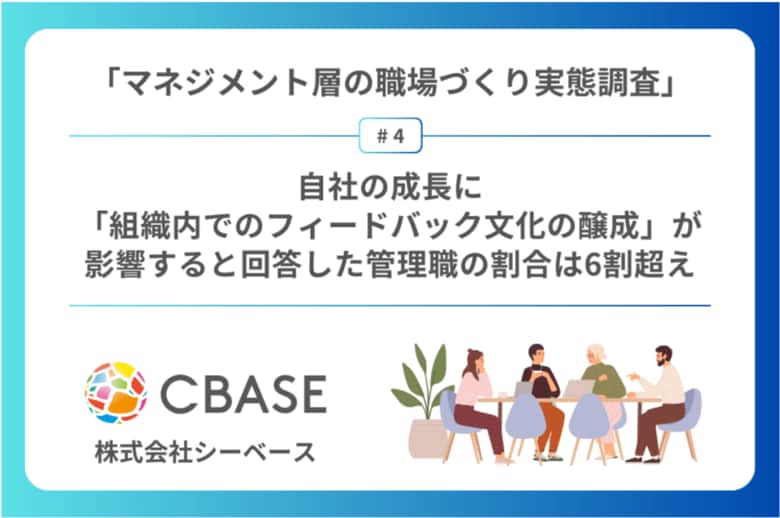 「マネジメント層の職場づくり実態調査」

# 4

自社の成長に
「組織内でのフィードバック文化の醸成」が
影響すると回答した管理職の割合は6割超え

CBASE
株式会社シーベース